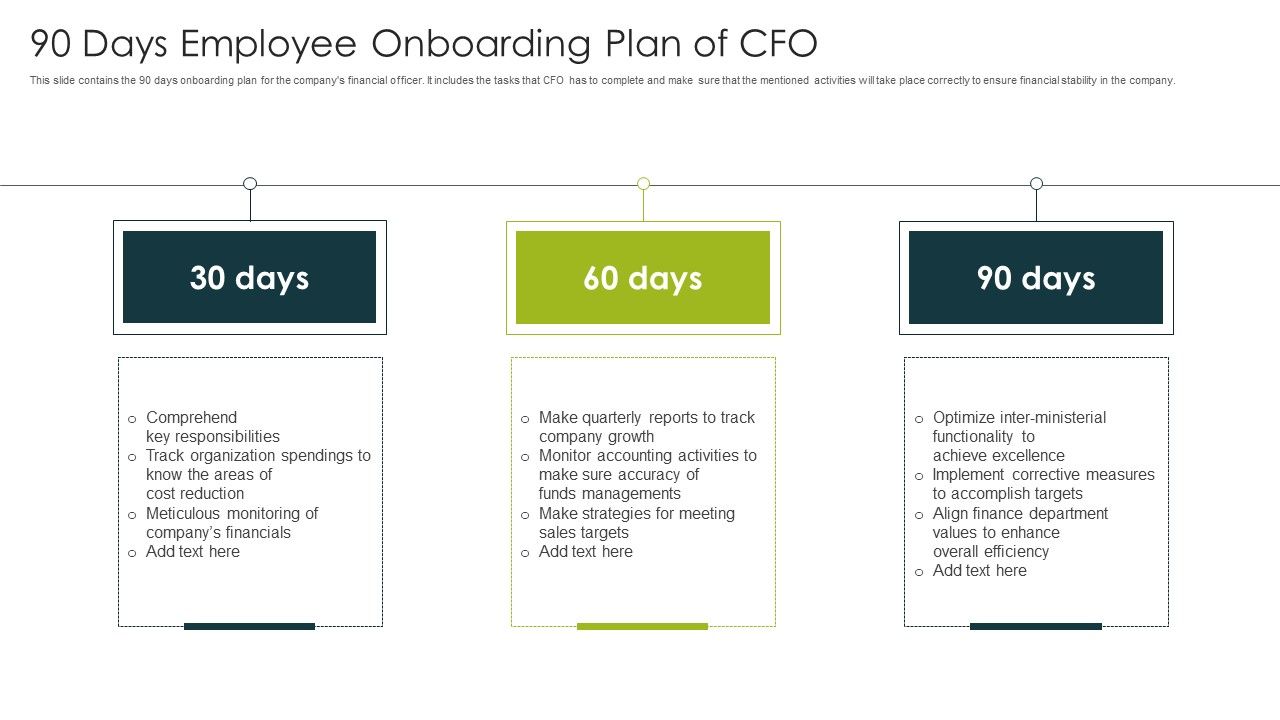 90 Days Employee Onboarding Plan of CFO

This slide contains the 90 days onboarding plan for the company's financial officer. It includes the tasks that CFO has to complete and make sure that the mentioned activities will take place correctly to ensure financial stability in the company.

30 days

o Comprehend key responsibilities
o Track organization spendings to know the areas of cost reduction
o Meticulous monitoring of company's financials
o Add text here

60 days

o Make quarterly reports to track company growth
o Monitor accounting activities to make sure accuracy of funds managements
o Make strategies for meeting sales targets
o Add text here

90 days

o Optimize inter-ministerial functionality to achieve excellence
o Implement corrective measures to accomplish targets
o Align finance department values to enhance overall efficiency
o Add text here